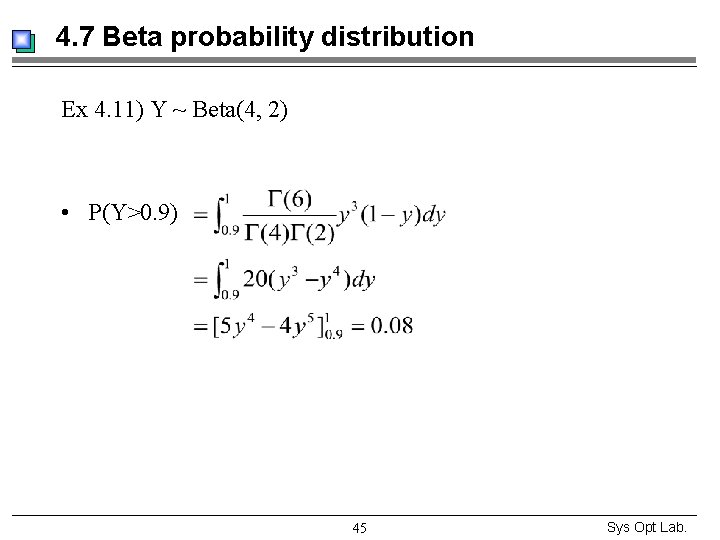 4.7 Beta probability distribution

Ex 4.11) Y ~ Beta(4, 2)

• P(Y>0.9) $= \int_{0.9}^{1} \frac{\Gamma(6)}{\Gamma(4)\Gamma(2)} y^3 (1-y) dy$

$= \int_{0.9}^{1} 20(y^3 - y^4) dy$

$= [5y^4 - 4y^5]_{0.9}^{1} = 0.08$

45

Sys Opt Lab.